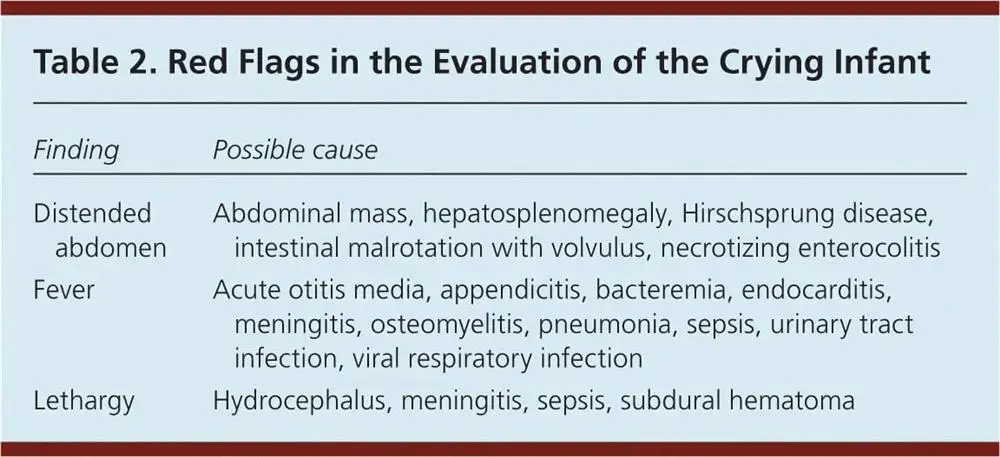 Table 2. Red Flags in the Evaluation of the Crying Infant

| Finding | Possible cause |
|---|---|
| Distended abdomen | Abdominal mass, hepatosplenomegaly, Hirschsprung disease, intestinal malrotation with volvulus, necrotizing enterocolitis |
| Fever | Acute otitis media, appendicitis, bacteremia, endocarditis, meningitis, osteomyelitis, pneumonia, sepsis, urinary tract infection, viral respiratory infection |
| Lethargy | Hydrocephalus, meningitis, sepsis, subdural hematoma |